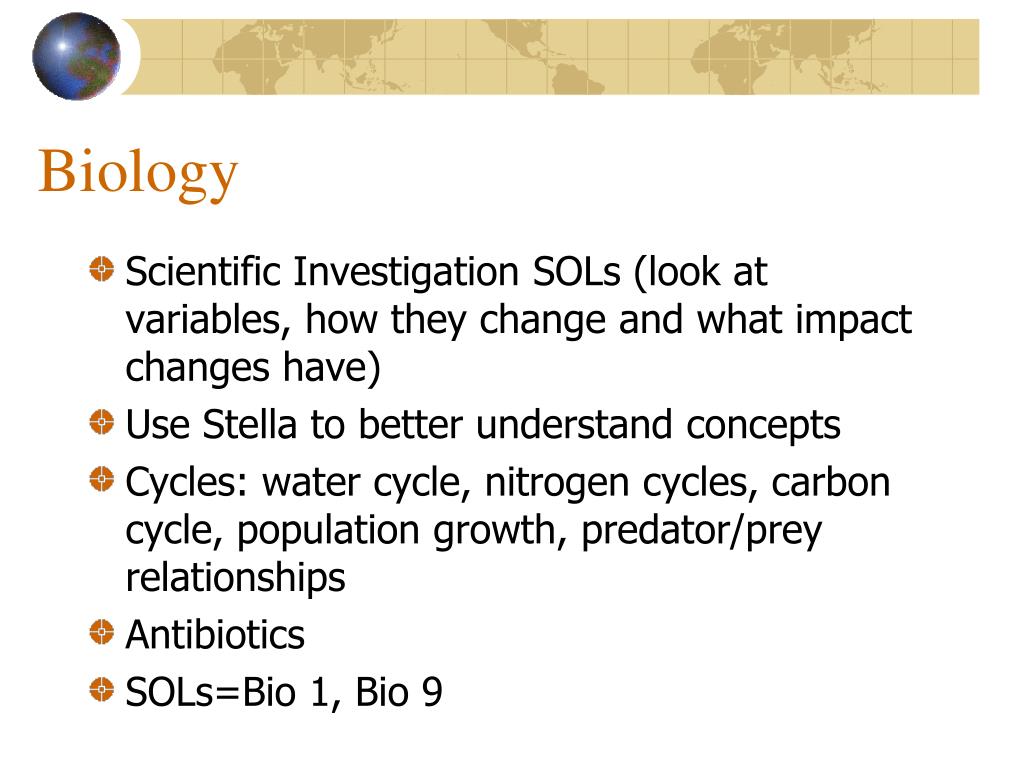 Biology

Scientific Investigation SOLs (look at variables, how they change and what impact changes have)

Use Stella to better understand concepts

Cycles: water cycle, nitrogen cycles, carbon cycle, population growth, predator/prey relationships

Antibiotics

SOLs=Bio 1, Bio 9